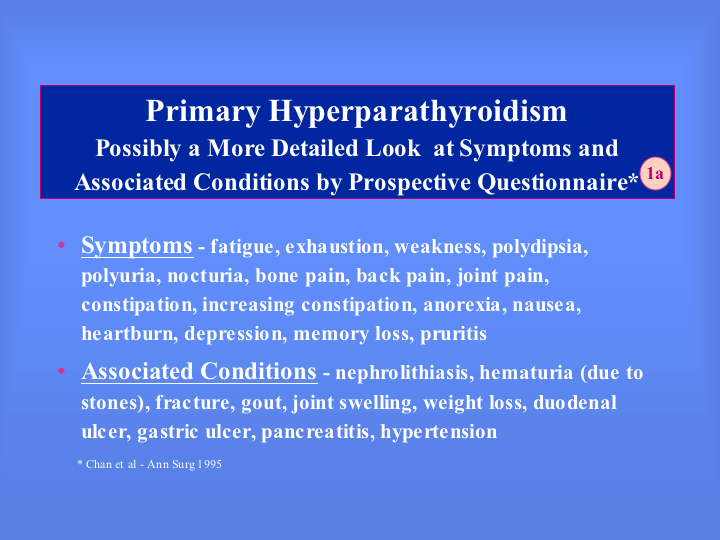 Primary Hyperparathyroidism
Possibly a More Detailed Look at Symptoms and Associated Conditions by Prospective Questionnaire*

1a

• Symptoms - fatigue, exhaustion, weakness, polydipsia, polyuria, nocturia, bone pain, back pain, joint pain, constipation, increasing constipation, anorexia, nausea, heartburn, depression, memory loss, pruritis

• Associated Conditions - nephrolithiasis, hematuria (due to stones), fracture, gout, joint swelling, weight loss, duodenal ulcer, gastric ulcer, pancreatitis, hypertension

* Chan et al - Ann Surg 1995